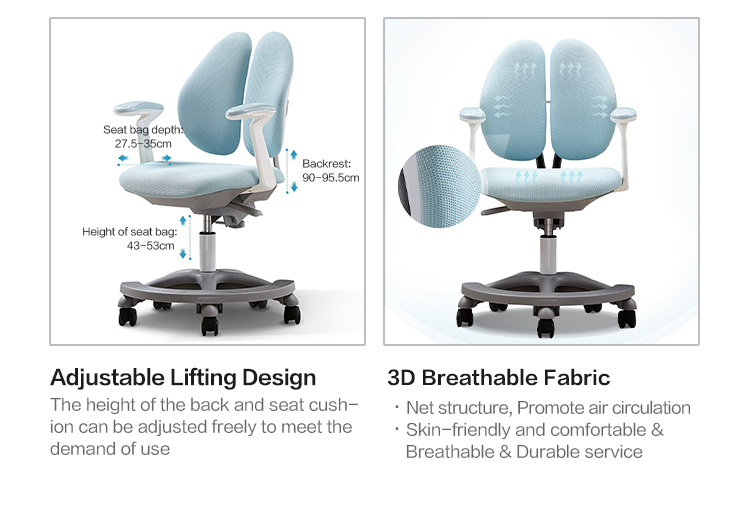 Seat bag depth:
27.5-35cm

Backrest:
90-95.5cm

Height of seat bag:
43-53cm

Adjustable Lifting Design

The height of the back and seat cushion can be adjusted freely to meet the demand of use

3D Breathable Fabric

· Net structure, Promote air circulation
· Skin-friendly and comfortable & Breathable & Durable service